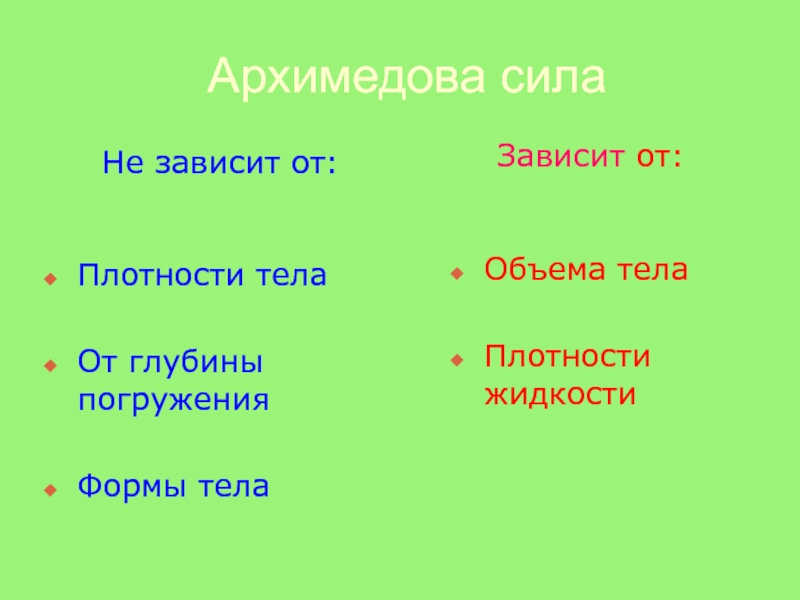 Архимедова сила

Не зависит от:

- Плотности тела
- От глубины погружения
- Формы тела

Зависит от:

- Объема тела
- Плотности жидкости